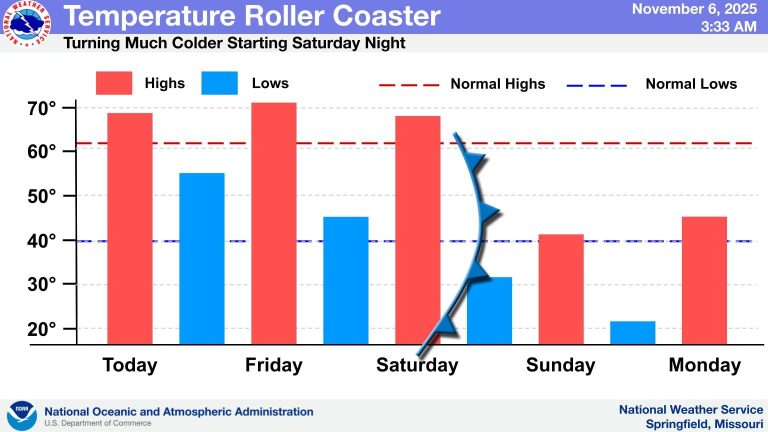 NATIONAL WEATHER SERVICE

Temperature Roller Coaster

November 6, 2025
3:33 AM

Turning Much Colder Starting Saturday Night

Highs Lows Normal Highs Normal Lows

70°
60°
50°
40°
30°
20°

Today Friday Saturday Sunday Monday

NOAA

National Oceanic and Atmospheric Administration
U.S. Department of Commerce

National Weather Service
Springfield, Missouri